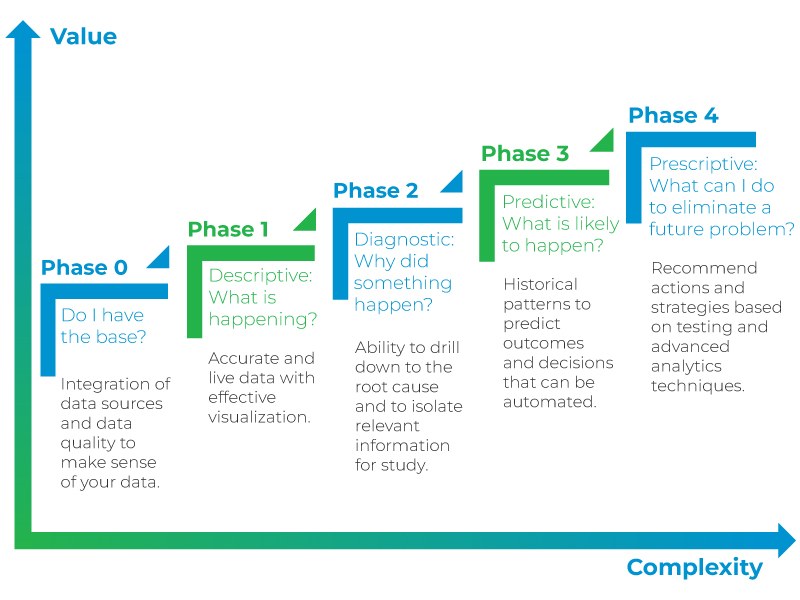 Value

Phase 0

Do I have the base?

Integration of data sources and data quality to make sense of your data.

Phase 1

Descriptive: What is happening?

Accurate and live data with effective visualization.

Phase 2

Diagnostic: Why did something happen?

Ability to drill down to the root cause and to isolate relevant information for study.

Phase 3

Predictive: What is likely to happen?

Historical patterns to predict outcomes and decisions that can be automated.

Phase 4

Prescriptive: What can I do to eliminate a future problem?

Recommend actions and strategies based on testing and advanced analytics techniques.

Complexity